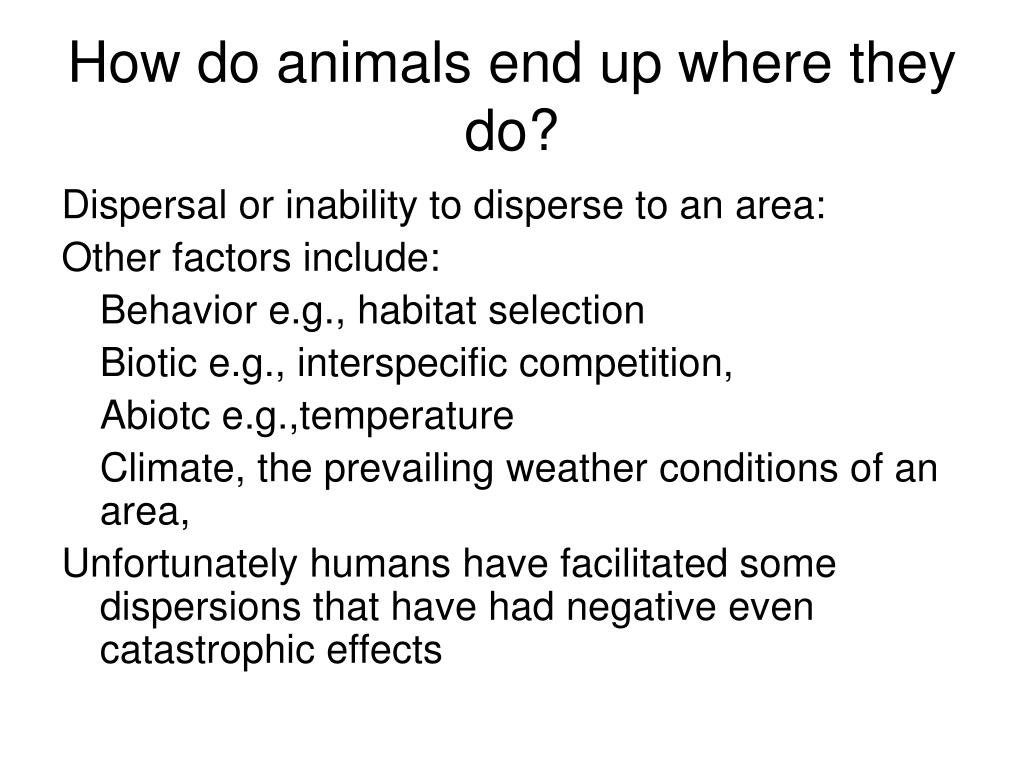 How do animals end up where they do?

Dispersal or inability to disperse to an area:

Other factors include:

Behavior e.g., habitat selection

Biotic e.g., interspecific competition,

Abiotc e.g.,temperature

Climate, the prevailing weather conditions of an area,

Unfortunately humans have facilitated some dispersions that have had negative even catastrophic effects